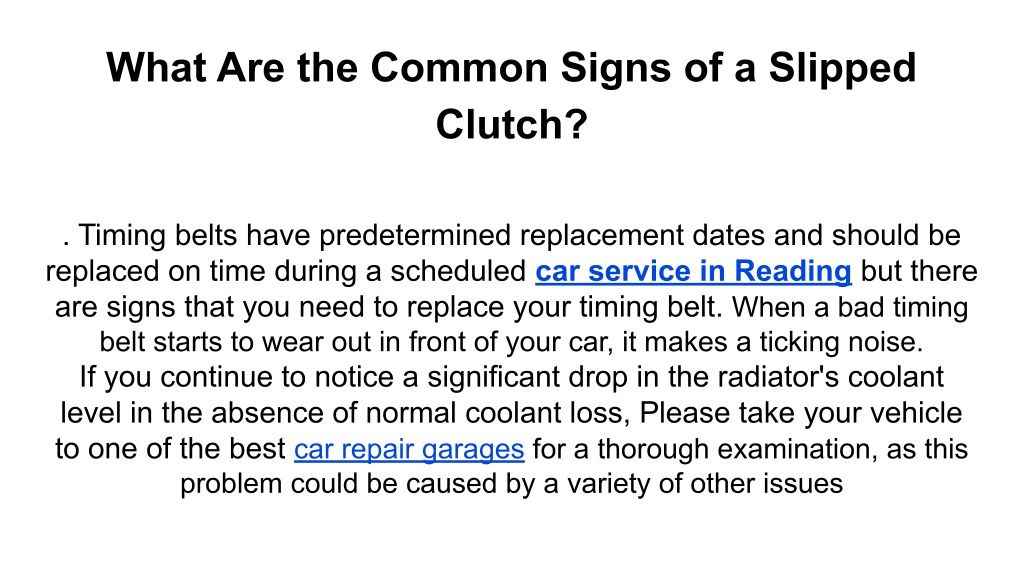 What Are the Common Signs of a Slipped Clutch?

. Timing belts have predetermined replacement dates and should be replaced on time during a scheduled car service in Reading but there are signs that you need to replace your timing belt. When a bad timing belt starts to wear out in front of your car, it makes a ticking noise.
If you continue to notice a significant drop in the radiator's coolant level in the absence of normal coolant loss, Please take your vehicle to one of the best car repair garages for a thorough examination, as this problem could be caused by a variety of other issues